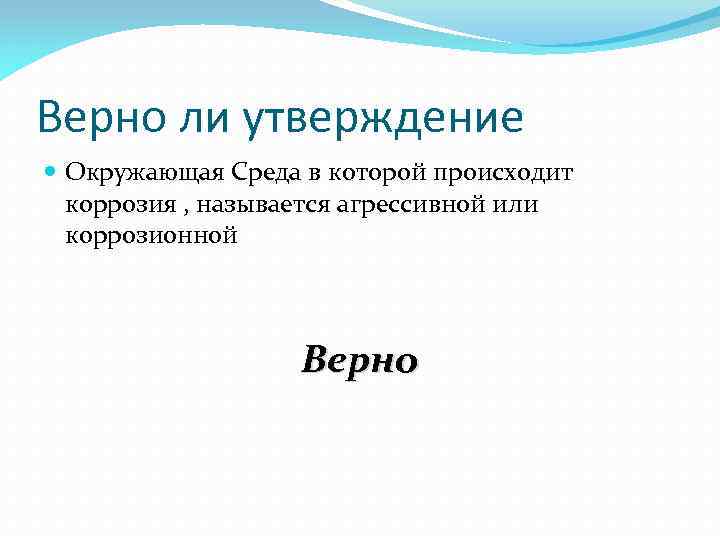 Верно ли утверждение

Окружающая Среда в которой происходит коррозия , называется агрессивной или коррозионной

Верно